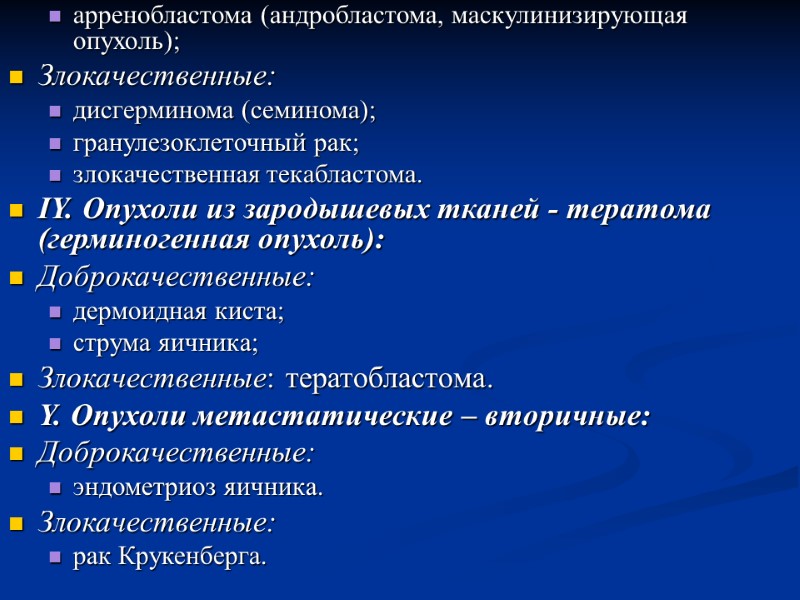 арренобластома (андробластома, маскулинизирующая опухоль);

Злокачественные:

дисгерминома (семинома);

гранулезоклеточный рак;

злокачественная текабластома.

IY. Опухоли из зародышевых тканей - тератома (герминогенная опухоль):

Доброкачественные:

дермоидная киста;

струма яичника;

Злокачественные: тератобластома.

Y. Опухоли метастатические – вторичные:

Доброкачественные:

эндометриоз яичника.

Злокачественные:

рак Крукенберга.